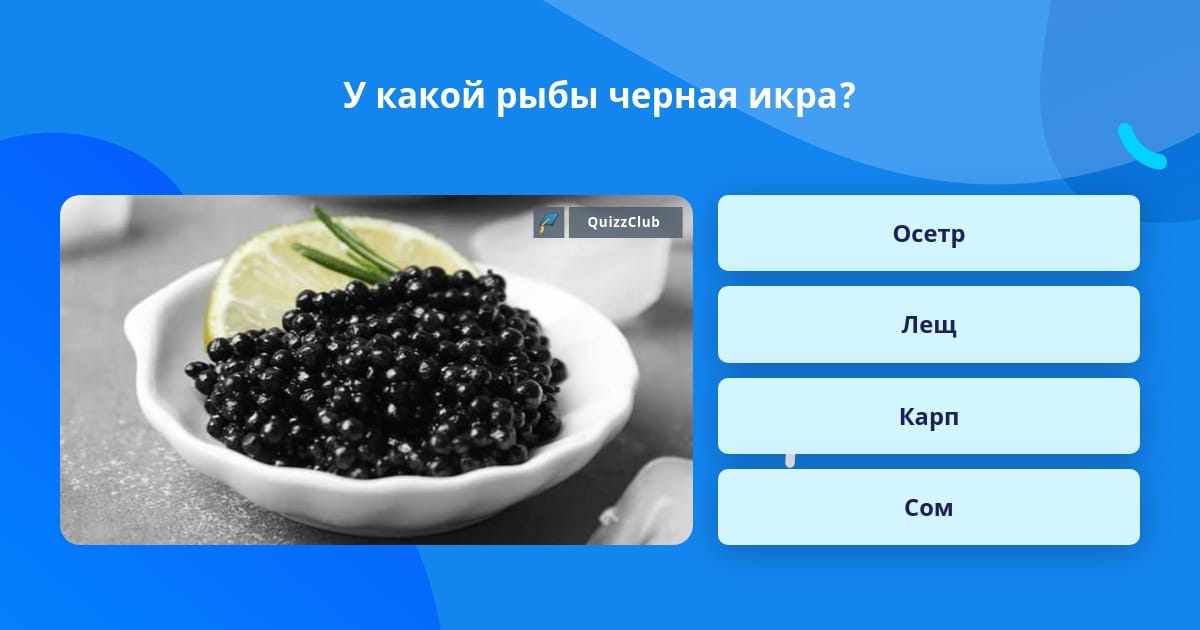 У какой рыбы черная икра?

QuizzClub

Осетр

Лещ

Карп

Сом